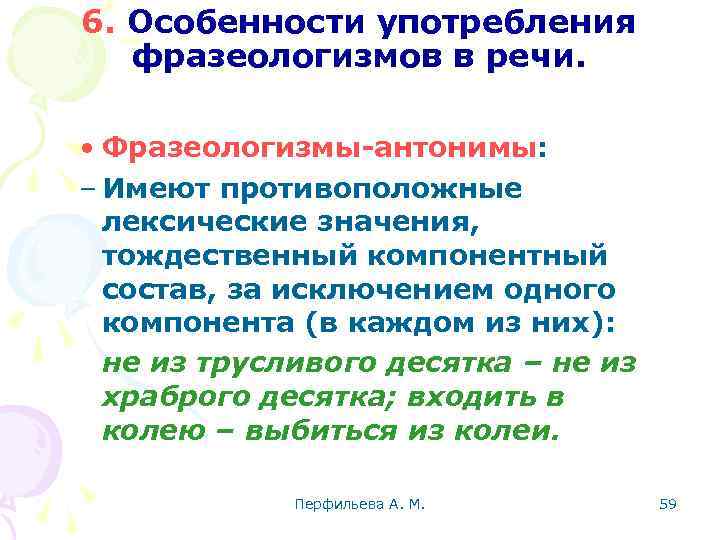 6. Особенности употребления фразеологизмов в речи.

• Фразеологизмы-антонимы:

– Имеют противоположные лексические значения, тождественный компонентный состав, за исключением одного компонента (в каждом из них):

не из трусливого десятка – не из храброго десятка; входить в колею – выбиться из колеи.

Перфильева А. М.

59